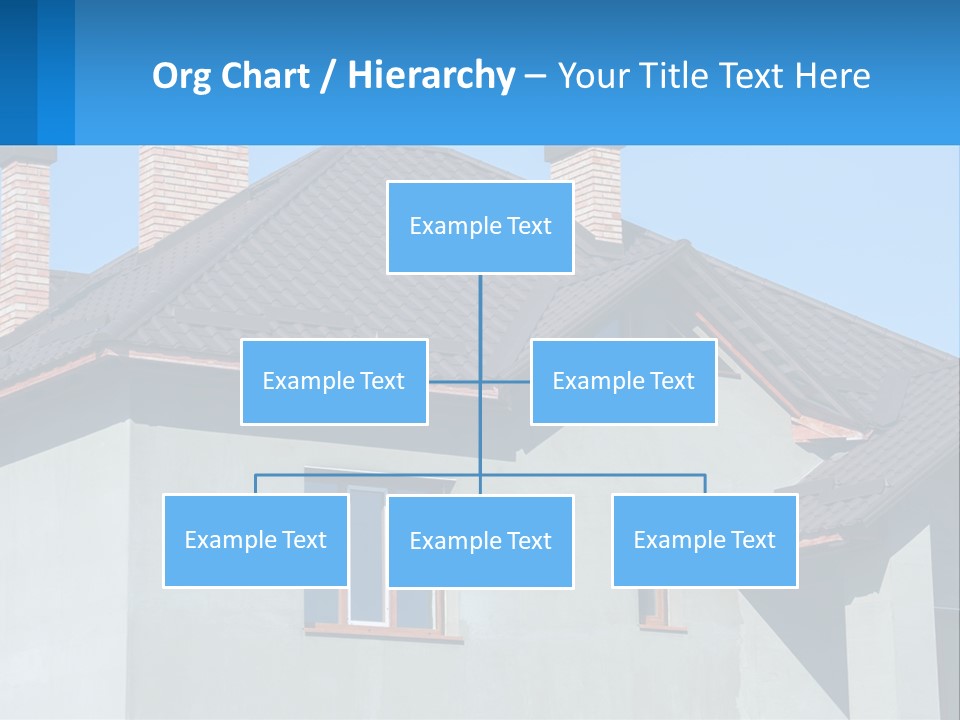 Org Chart / Hierarchy – Your Title Text Here

Example Text

Example Text

Example Text

Example Text

Example Text

Example Text